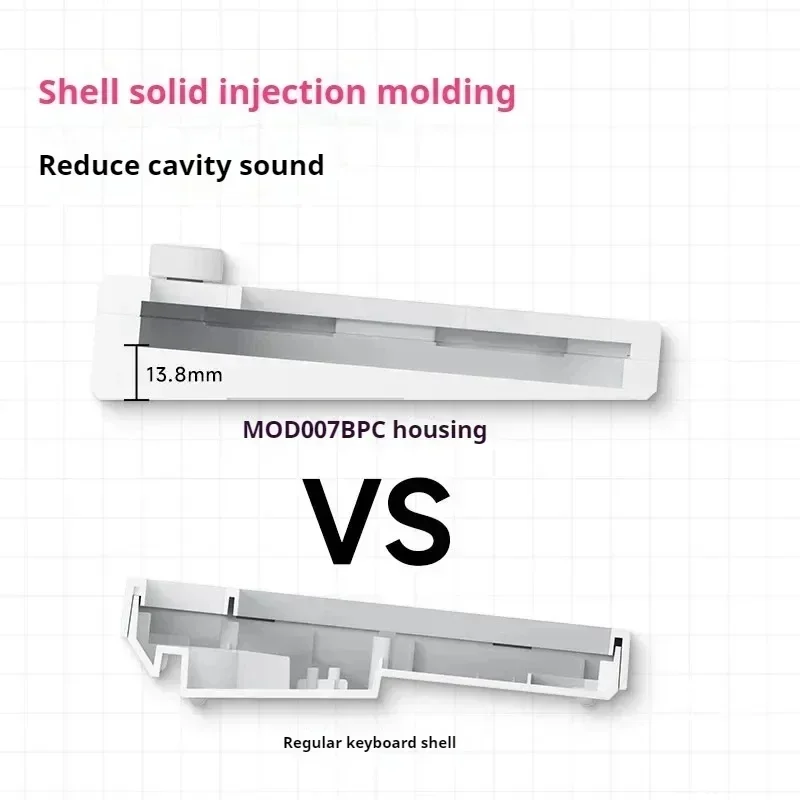 Shell solid injection molding

Reduce cavity sound

13.8mm

MOD007BPC housing

VS

Regular keyboard shell